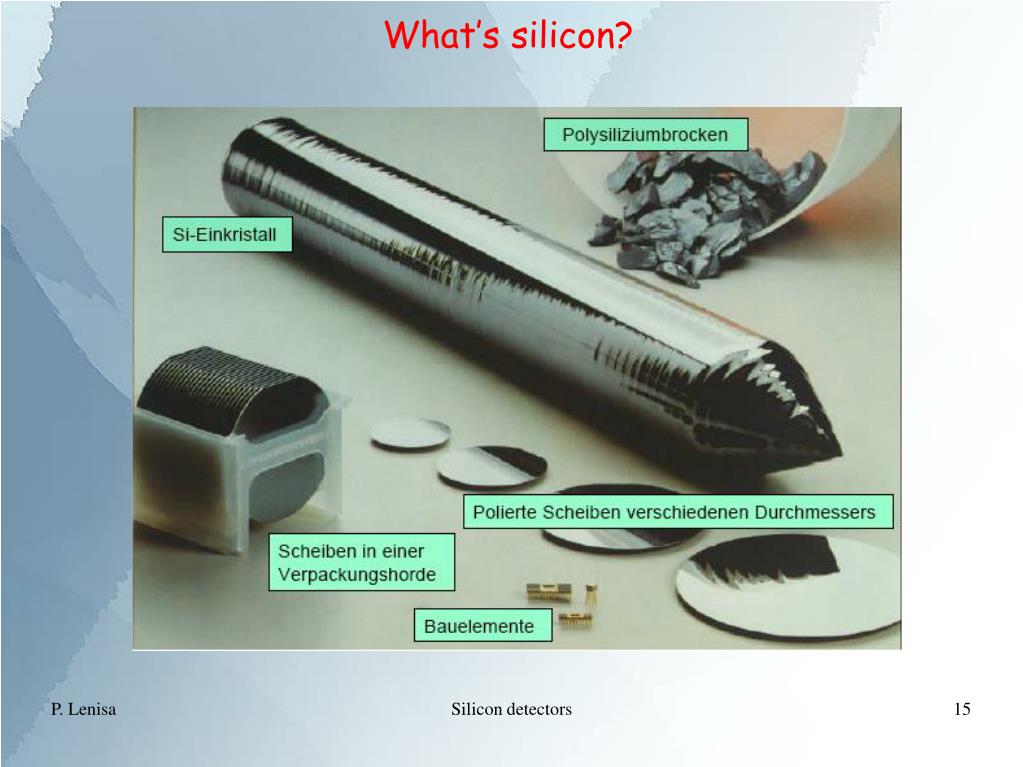 What's silicon?

Polysiliziumbrocken

Si-Einkristall

Polierte Scheiben verschiedenen Durchmessers

Scheiben in einer Verpackungshorde

Bauelemente

P. Lenisa

Silicon detectors

15